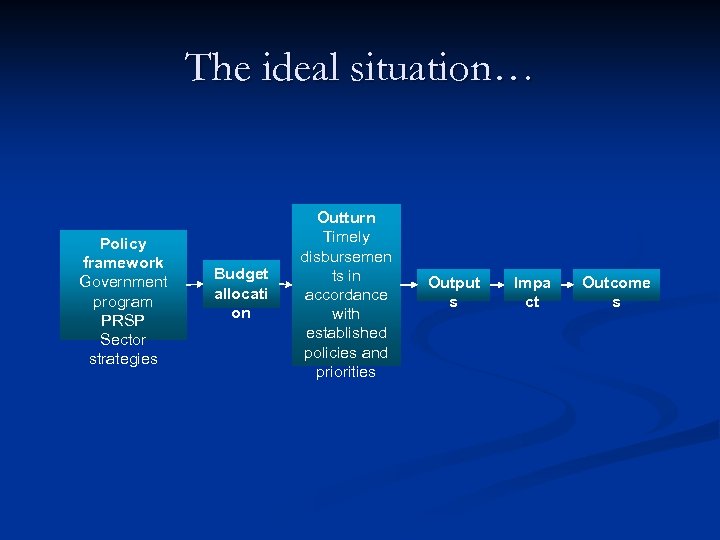 The ideal situation…

Policy framework
Government program
PRSP
Sector strategies

Budget allocation

Outturn
Timely disbursements in accordance with established policies and priorities

Outputs

Impact

Outcomes